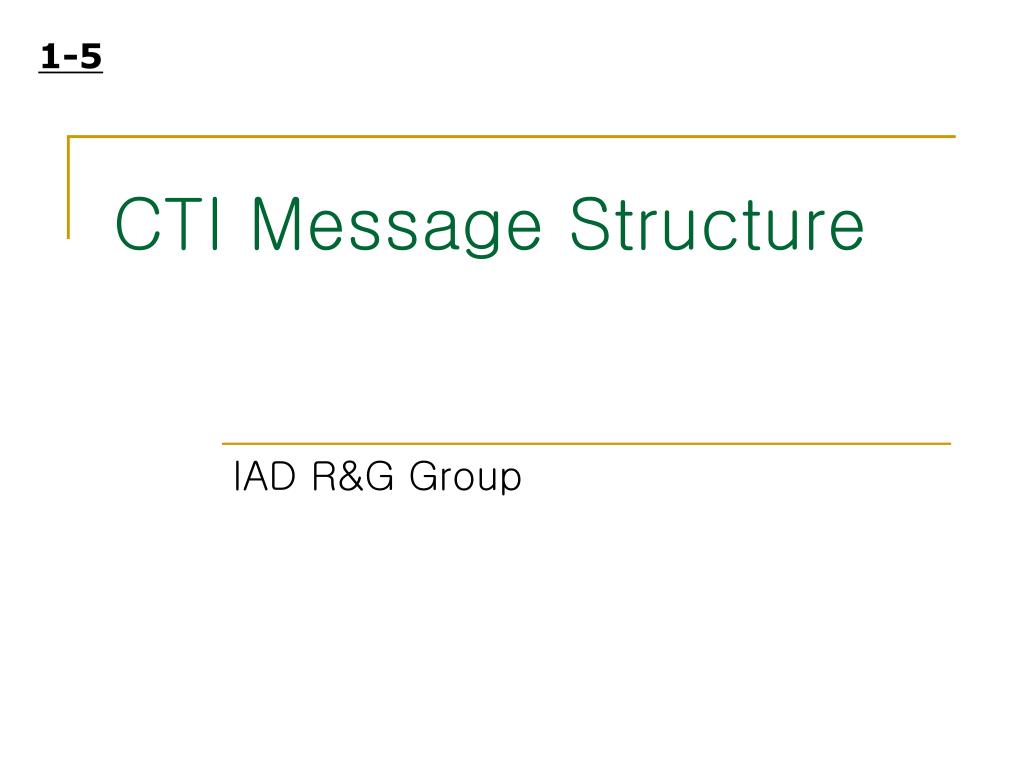 1-5

CTI Message Structure

IAD R&G Group